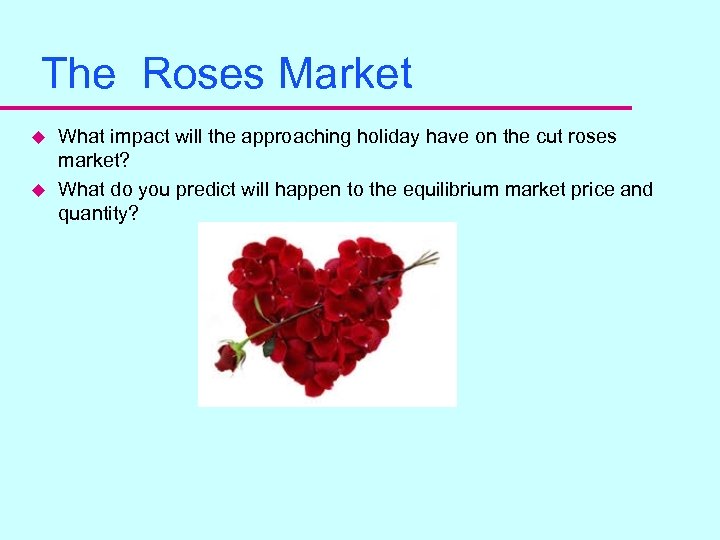 The Roses Market

◆ What impact will the approaching holiday have on the cut roses market?

◆ What do you predict will happen to the equilibrium market price and quantity?